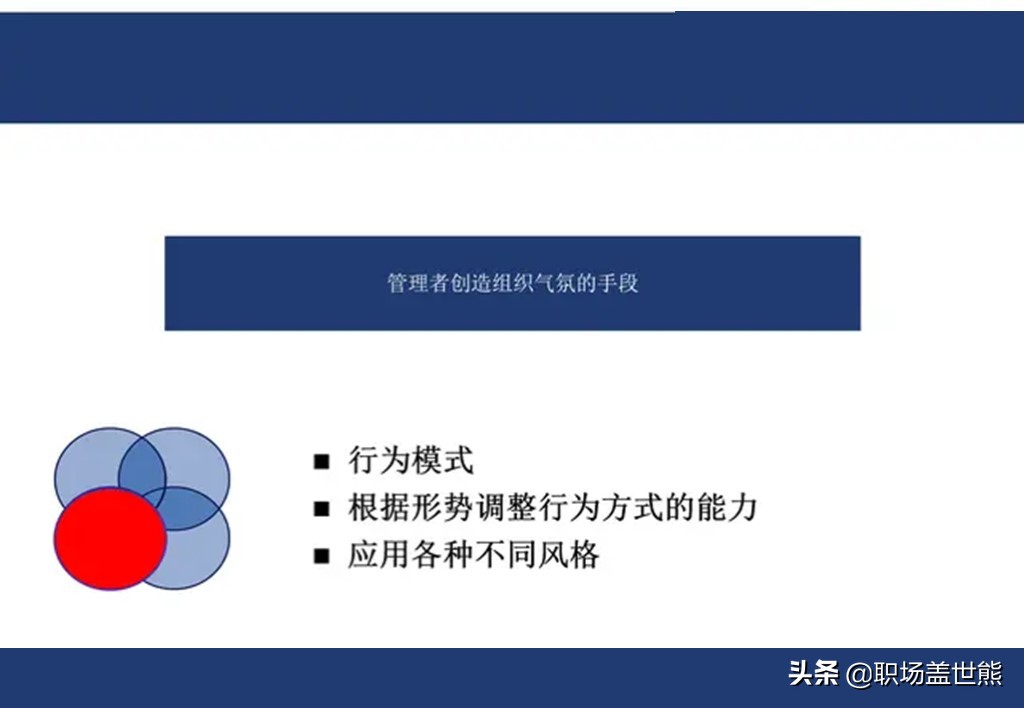 管理者创造组织气氛的手段

■ 行为模式
■ 根据形势调整行为方式的能力
■ 应用各种不同风格

头条 @职场盖世熊